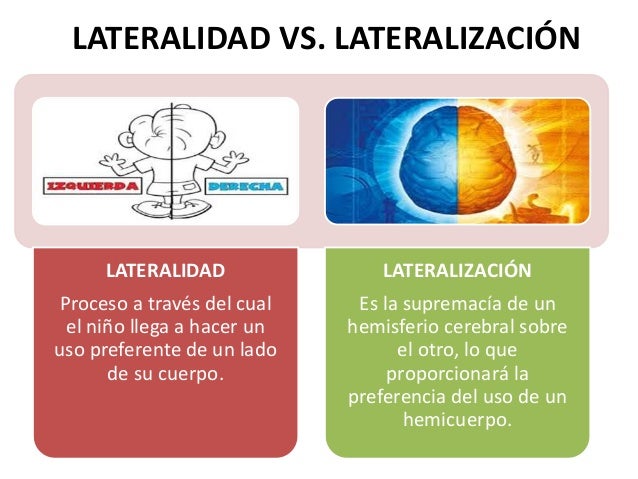 LATERALIDAD VS. LATERALIZACIÓN

IZQUIERDA

DERECHA

LATERALIDAD

Proceso a través del cual el niño llega a hacer un uso preferente de un lado de su cuerpo.

LATERALIZACIÓN

Es la supremacía de un hemisferio cerebral sobre el otro, lo que proporcionará la preferencia del uso de un hemicuerpo.